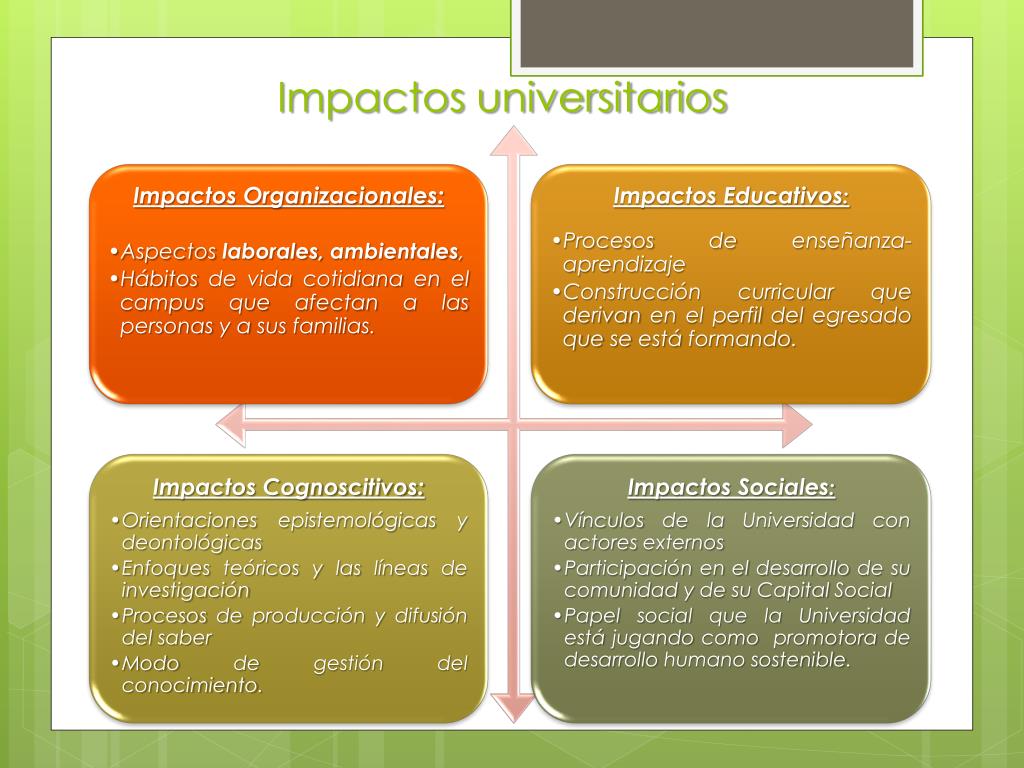 Impactos universitarios

Impactos Organizacionales:

•Aspectos laborales, ambientales,
•Hábitos de vida cotidiana en el campus que afectan a las personas y a sus familias.

Impactos Educativos:

•Procesos de enseñanza-aprendizaje
•Construcción curricular que derivan en el perfil del egresado que se está formando.

Impactos Cognoscitivos:

•Orientaciones epistemológicas y deontológicas
•Enfoques teóricos y las líneas de investigación
•Procesos de producción y difusión del saber
•Modo de gestión del conocimiento.

Impactos Sociales:

•Vínculos de la Universidad con actores externos
•Participación en el desarrollo de su comunidad y de su Capital Social
•Papel social que la Universidad está jugando como promotora de desarrollo humano sostenible.